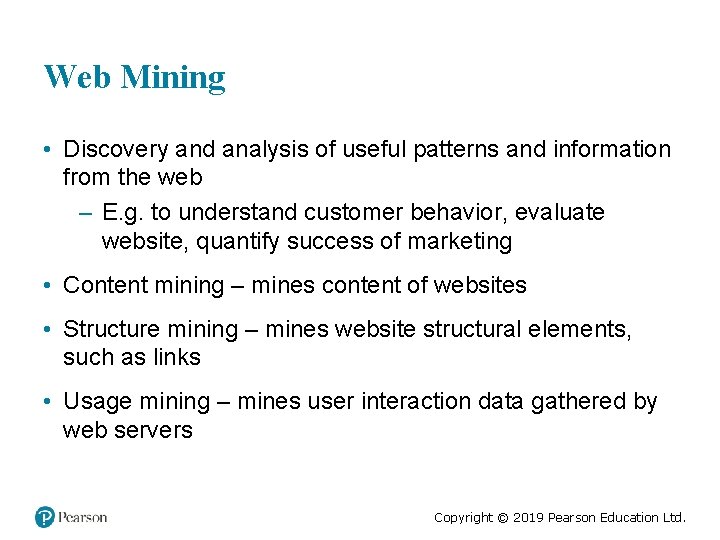 Web Mining

• Discovery and analysis of useful patterns and information from the web

– E.g. to understand customer behavior, evaluate website, quantify success of marketing

• Content mining – mines content of websites

• Structure mining – mines website structural elements, such as links

• Usage mining – mines user interaction data gathered by web servers

Pearson

Copyright © 2019 Pearson Education Ltd.